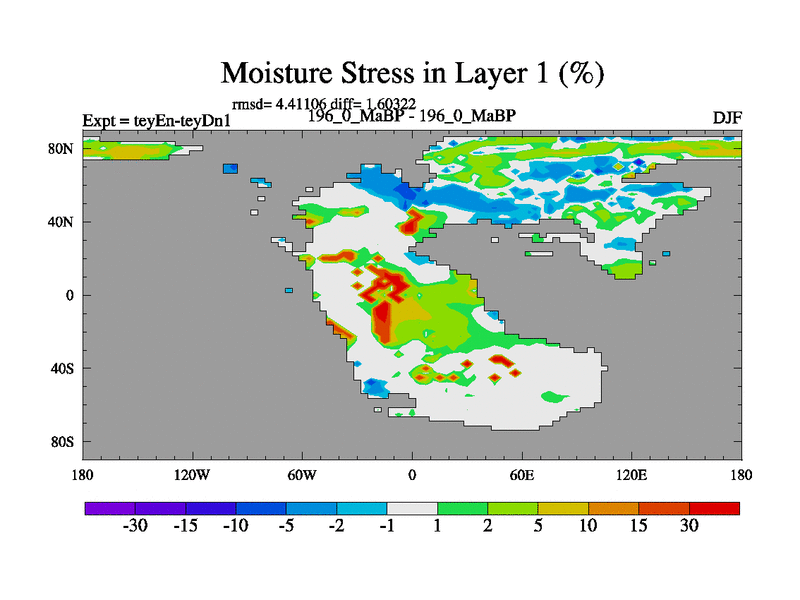 Moisture Stress in Layer 1 (%)

rmsd= 4.41106 diff= 1.60322

Expt = teyEn-teyDn1

196_0_MaBP - 196_0_MaBP

DJF

80N

40N

0

40S

80S

180

120W

60W

0

60E

120E

180

-30 -15 -10 -5 -2 -1 1 2 5 10 15 30